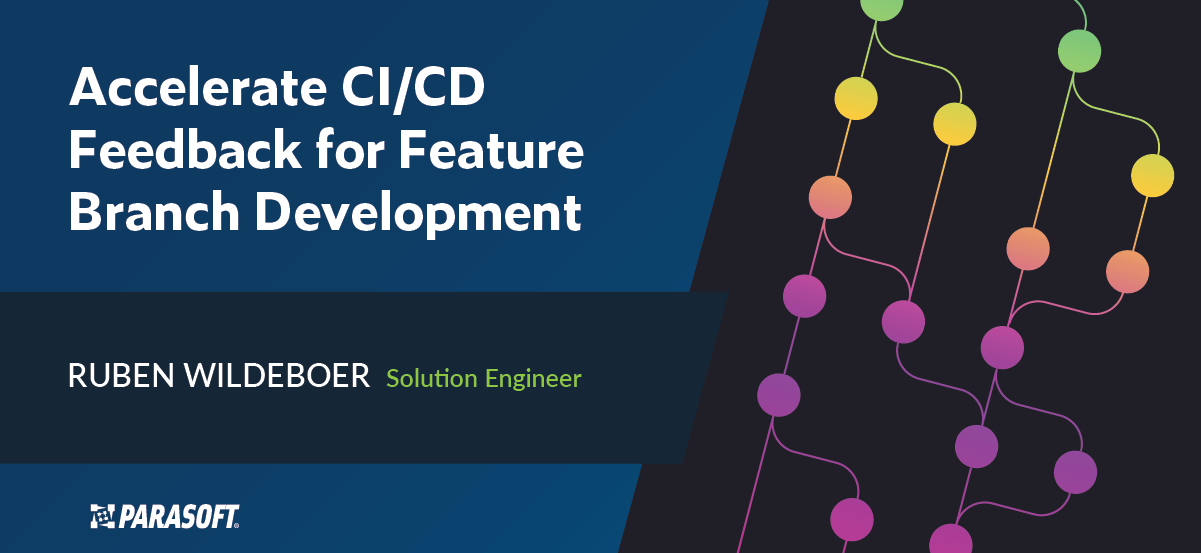 Accelerate CI/CD Feedback for Feature Branch Development

RUBEN WILDEBOER Solution Engineer

PARASOFT.